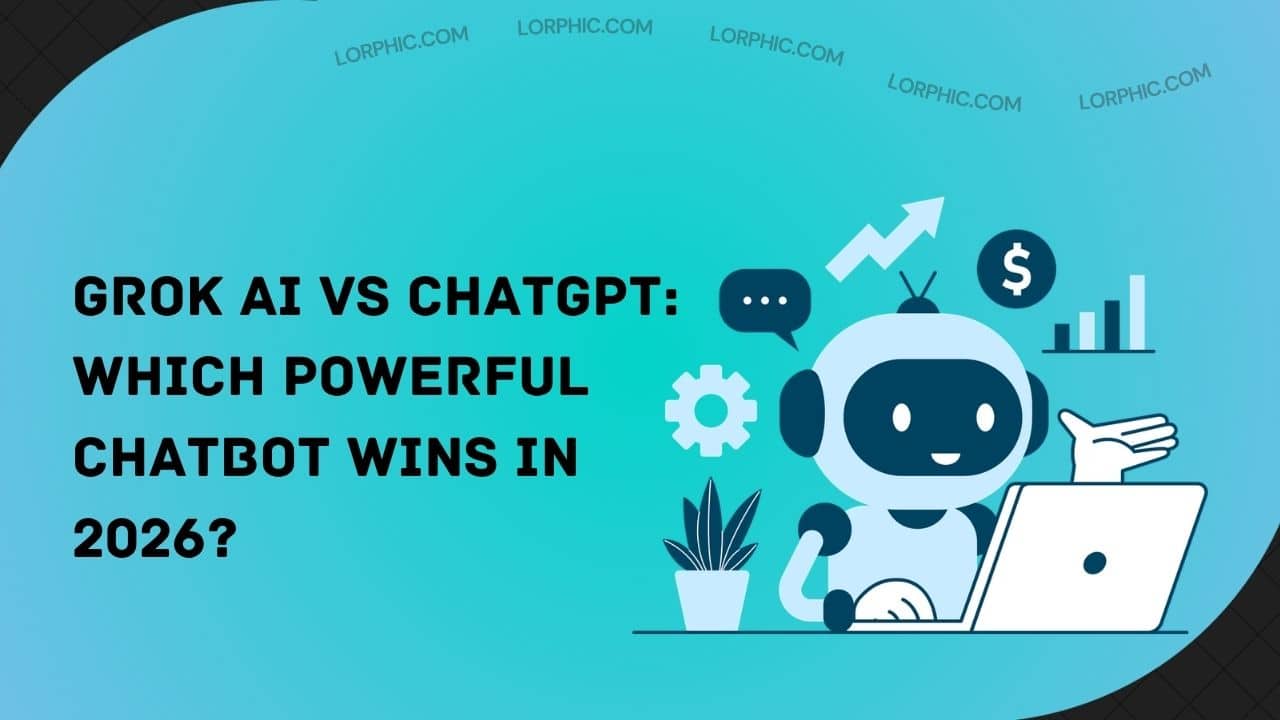 LORPHIC.COM LORPHIC.COM LORPHIC.COM LORPHIC.COM LORPHIC.COM

GROK AI VS CHATGPT: WHICH POWERFUL CHATBOT WINS IN 2026?

$